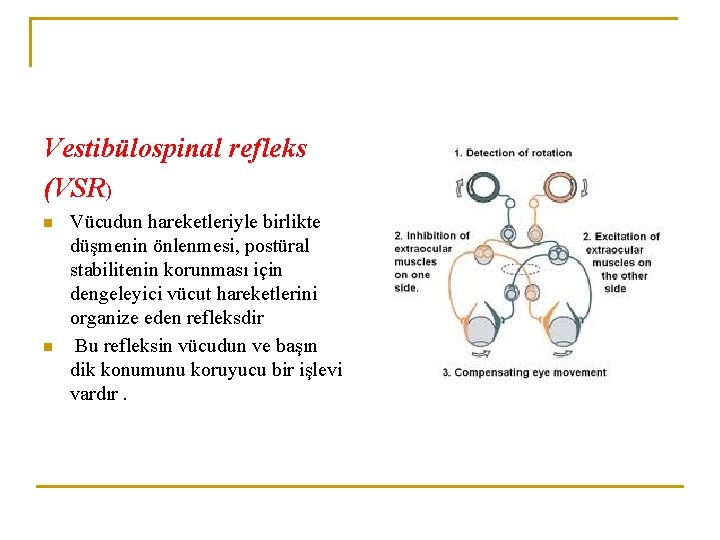 Vestibülospinal refleks (VSR)

Vücudun hareketleriyle birlikte düşmenin önlenmesi, postüral stabilitenin korunması için dengeleyici vücut hareketlerini organize eden refleksdir

Bu refleksin vücudun ve başın dik konumunu koruyucu bir işlevi vardır .

1. Detection of rotation

2. Inhibition of extraocular muscles on one side.

2. Excitation of extraocular muscles on the other side

3. Compensating eye movement